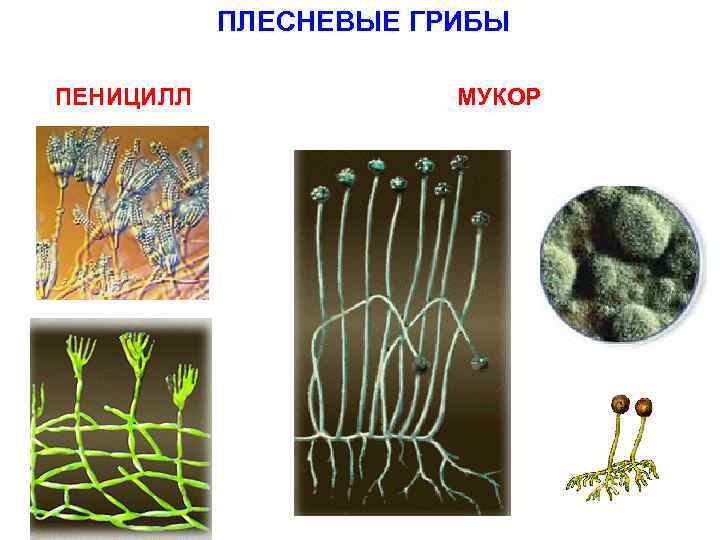 ПЛЕСНЕВЫЕ ГРИБЫ

ПЕНИЦИЛЛ

МУКОР